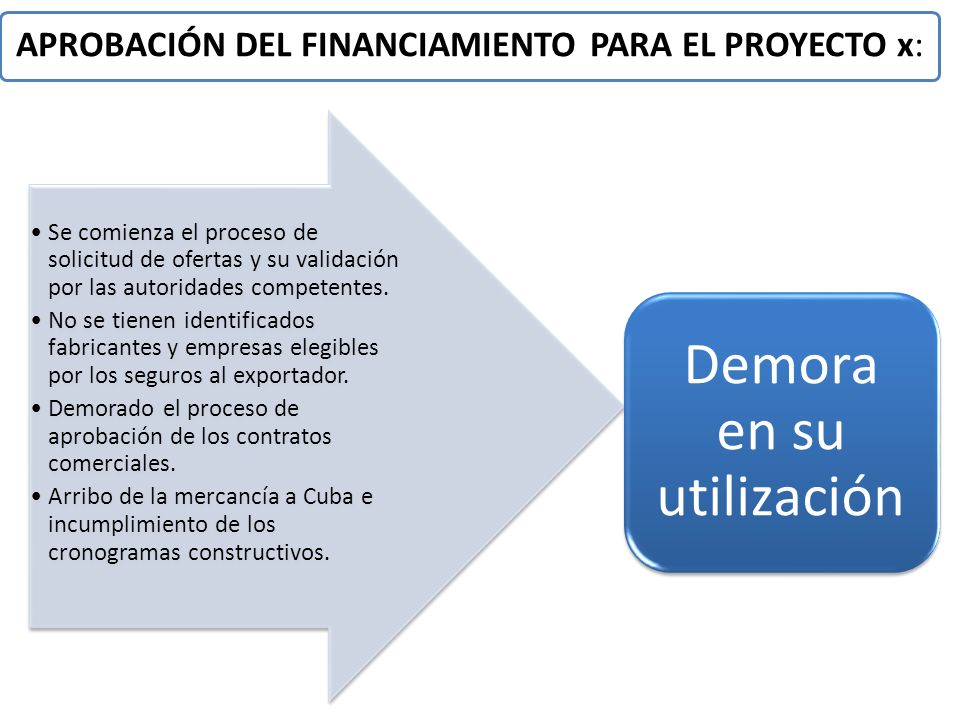 APROBACIÓN DEL FINANCIAMIENTO PARA EL PROYECTO x:

• Se comienza el proceso de solicitud de ofertas y su validación por las autoridades competentes.
• No se tienen identificados fabricantes y empresas elegibles por los seguros al exportador.
• Demorado el proceso de aprobación de los contratos comerciales.
• Arribo de la mercancía a Cuba e incumplimiento de los cronogramas constructivos.

Demora en su utilización